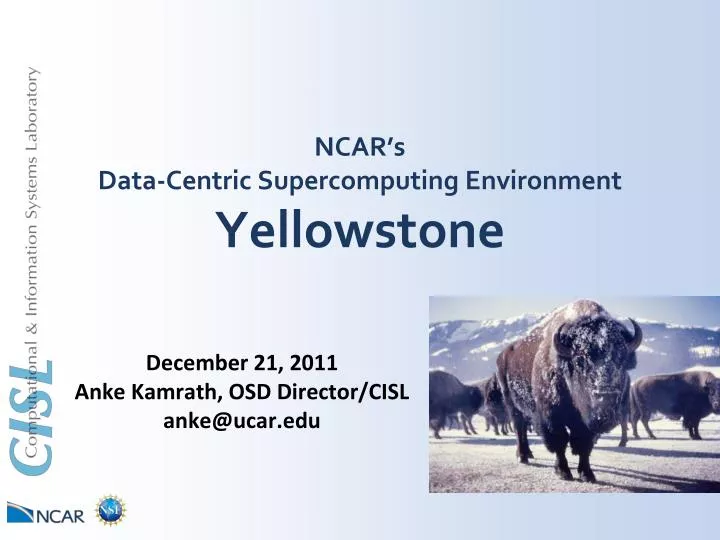 CISL Computational & Information Systems Laboratory

NCAR's
Data-Centric Supercomputing Environment
Yellowstone

December 21, 2011
Anke Kamrath, OSD Director/CISL
anke@ucar.edu

NCAR

NSF